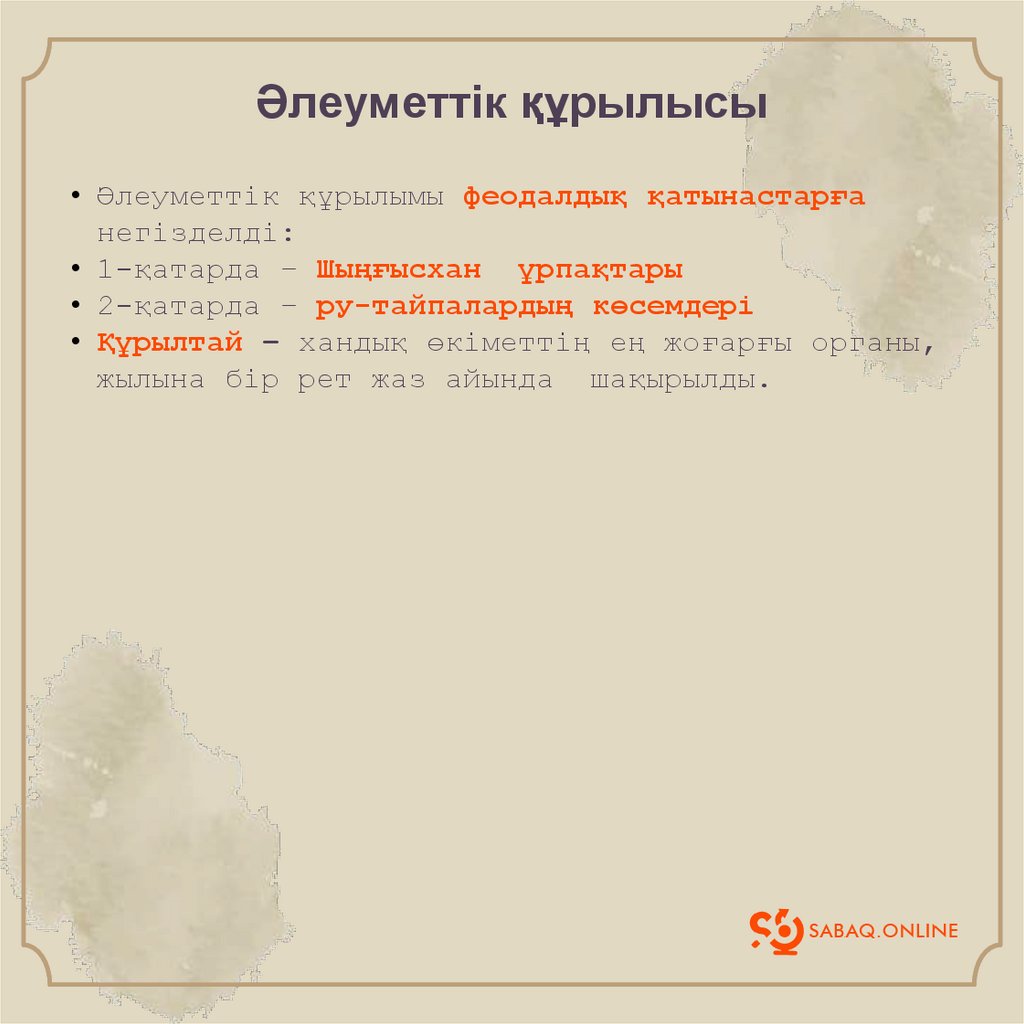 Әлеуметтік құрылысы

• Әлеуметтік құрылымы феодалдық қатынастарға негізделді:
• 1-қатарда – Шыңғысхан ұрпақтары
• 2-қатарда – ру-тайпалардың көсемдері
• Құрылтай – хандық өкіметтің ең жоғарғы органы, жылына бір рет жаз айында шақырылды.

SABAQ.ONLINE